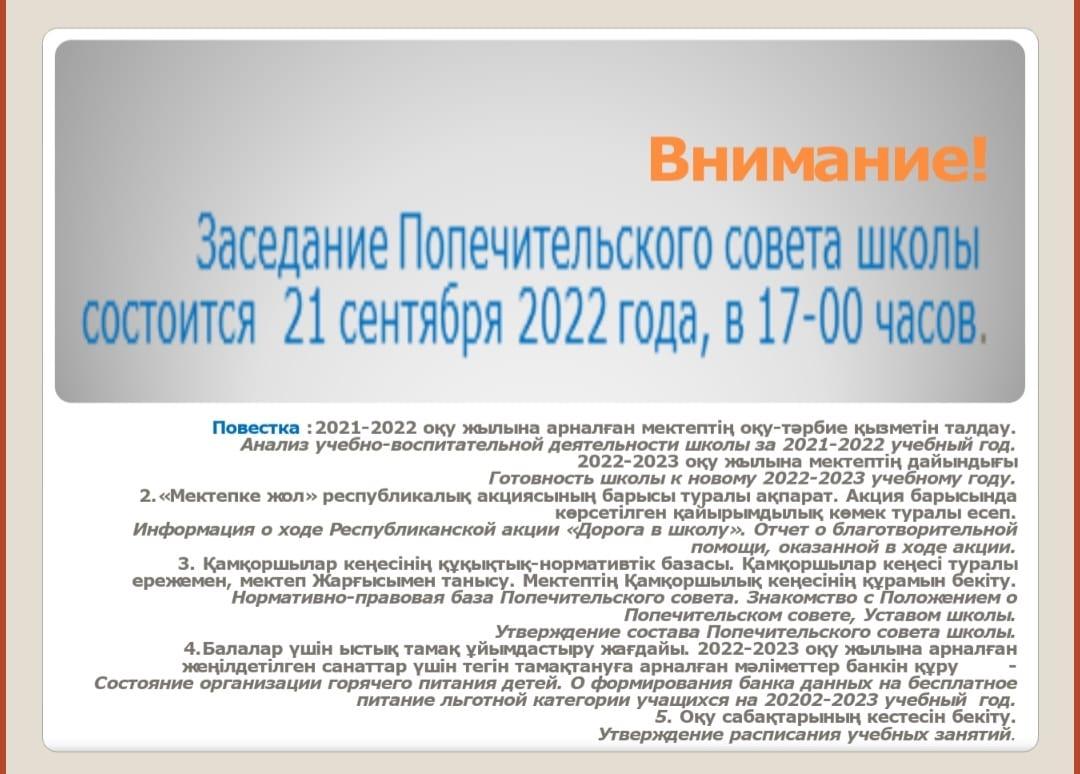 Внимание!

Заседание Попечительского совета школы состоится 21 сентября 2022 года, в 17-00 часов.

Повестка :2021-2022 оқу жылына арналған мектептің оқу-тәрбие қызметін талдау.
Анализ учебно-воспитательной деятельности школы за 2021-2022 учебный год.
2022-2023 оқу жылына мектептің дайындығы
Готовность школы к новому 2022-2023 учебному году.
2.«Мектепке жол» республикалық акциясының барысы туралы ақпарат. Акция барысында көрсетілген қайырымдылық көмек туралы есеп.
Информация о ходе Республиканской акции «Дорога в школу». Отчет о благотворительной помощи, оказанной в ходе акции.
3. Қамқоршылар кеңесінің құқықтық-нормативтік базасы. Қамқоршылар кеңесі туралы ережемен, мектеп Жарғысымен танысу. Мектептің Қамқоршылық кеңесінің құрамын бекіту.
Нормативно-правовая база Попечительского совета. Знакомство с Положением о Попечительском совете, Уставом школы.
Утверждение состава Попечительского совета школы.
4.Балалар үшін ыстық тамақ ұйымдастыру жағдайы. 2022-2023 оқу жылына арналған жеңілдетілген санаттар үшін тегін тамақтануға арналған мәліметтер банкін құру -
Состояние организации горячего питания детей. О формирования банка данных на бесплатное питание льготной категории учащихся на 20202-2023 учебный год.
5. Оқу сабақтарының кестесін бекіту.
Утверждение расписания учебных занятий.